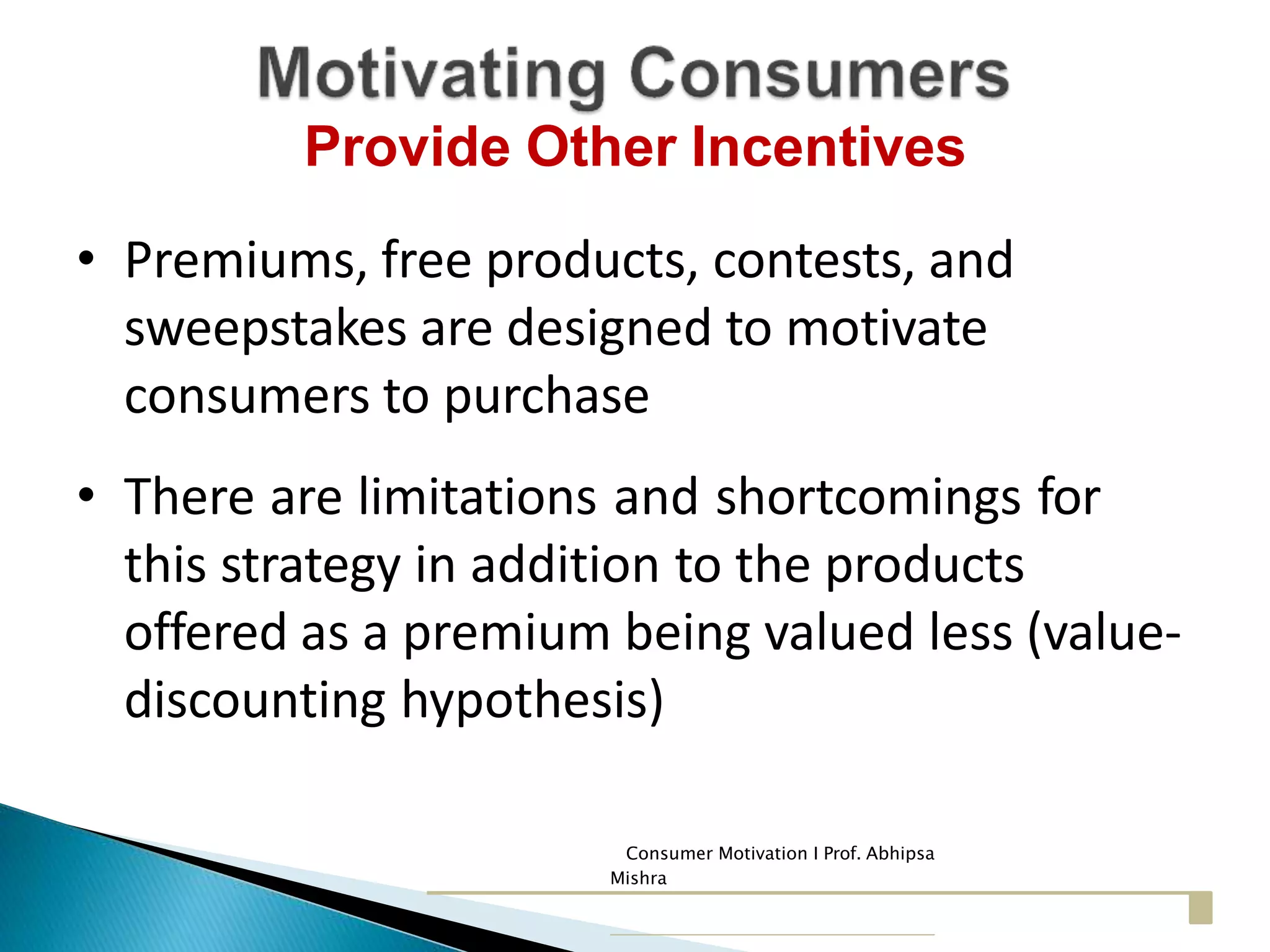 Motivating Consumers
Provide Other Incentives

• Premiums, free products, contests, and sweepstakes are designed to motivate consumers to purchase

• There are limitations and shortcomings for this strategy in addition to the products offered as a premium being valued less (value-discounting hypothesis)

Consumer Motivation I Prof. Abhipsa Mishra